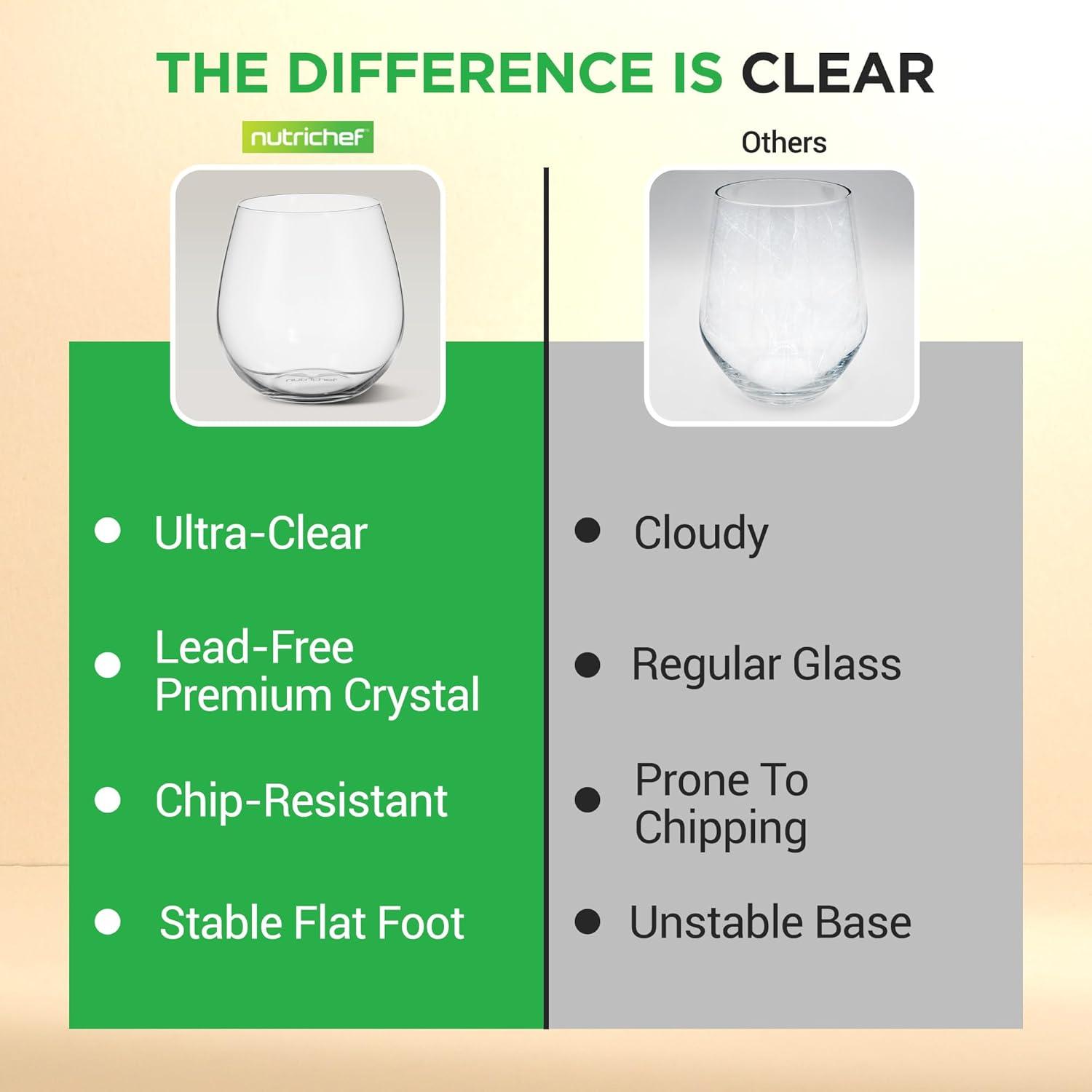 THE DIFFERENCE IS CLEAR

nutrichef

nutrichef

- Ultra-Clear
- Lead-Free Premium Crystal
- Chip-Resistant
- Stable Flat Foot

Others

- Cloudy
- Regular Glass
- Prone To Chipping
- Unstable Base